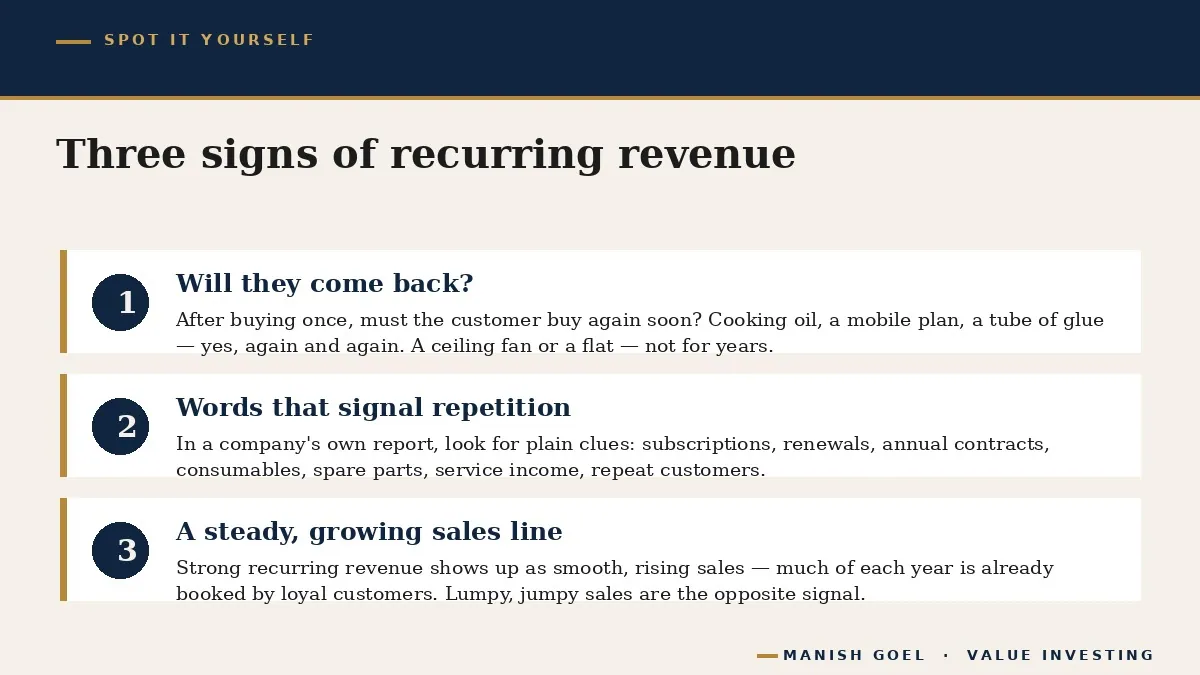 SPOT IT YOURSELF

Three signs of recurring revenue

1

Will they come back?

After buying once, must the customer buy again soon? Cooking oil, a mobile plan, a tube of glue — yes, again and again. A ceiling fan or a flat — not for years.

2

Words that signal repetition

In a company's own report, look for plain clues: subscriptions, renewals, annual contracts, consumables, spare parts, service income, repeat customers.

3

A steady, growing sales line

Strong recurring revenue shows up as smooth, rising sales — much of each year is already booked by loyal customers. Lumpy, jumpy sales are the opposite signal.

MANISH GOEL · VALUE INVESTING